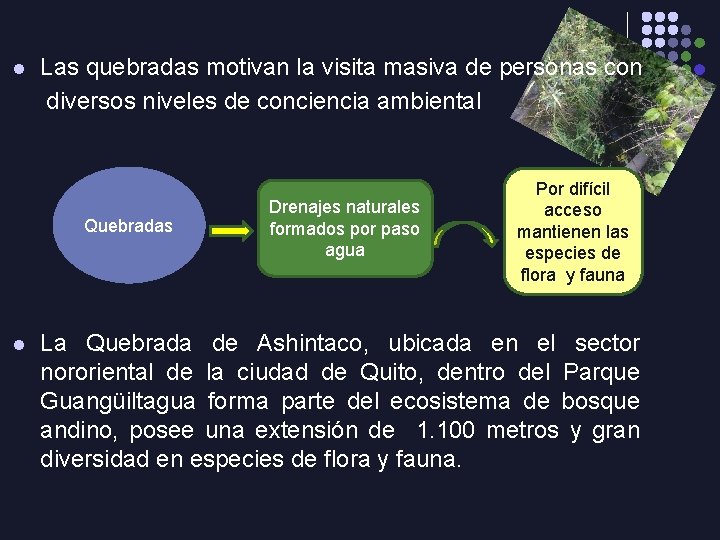 Las quebradas motivan la visita masiva de personas con diversos niveles de conciencia ambiental

Quebradas

Drenajes naturales formados por paso agua

Por difícil acceso mantienen las especies de flora y fauna

La Quebrada de Ashintaco, ubicada en el sector nororiental de la ciudad de Quito, dentro del Parque Guangüiltagua forma parte del ecosistema de bosque andino, posee una extensión de 1.100 metros y gran diversidad en especies de flora y fauna.